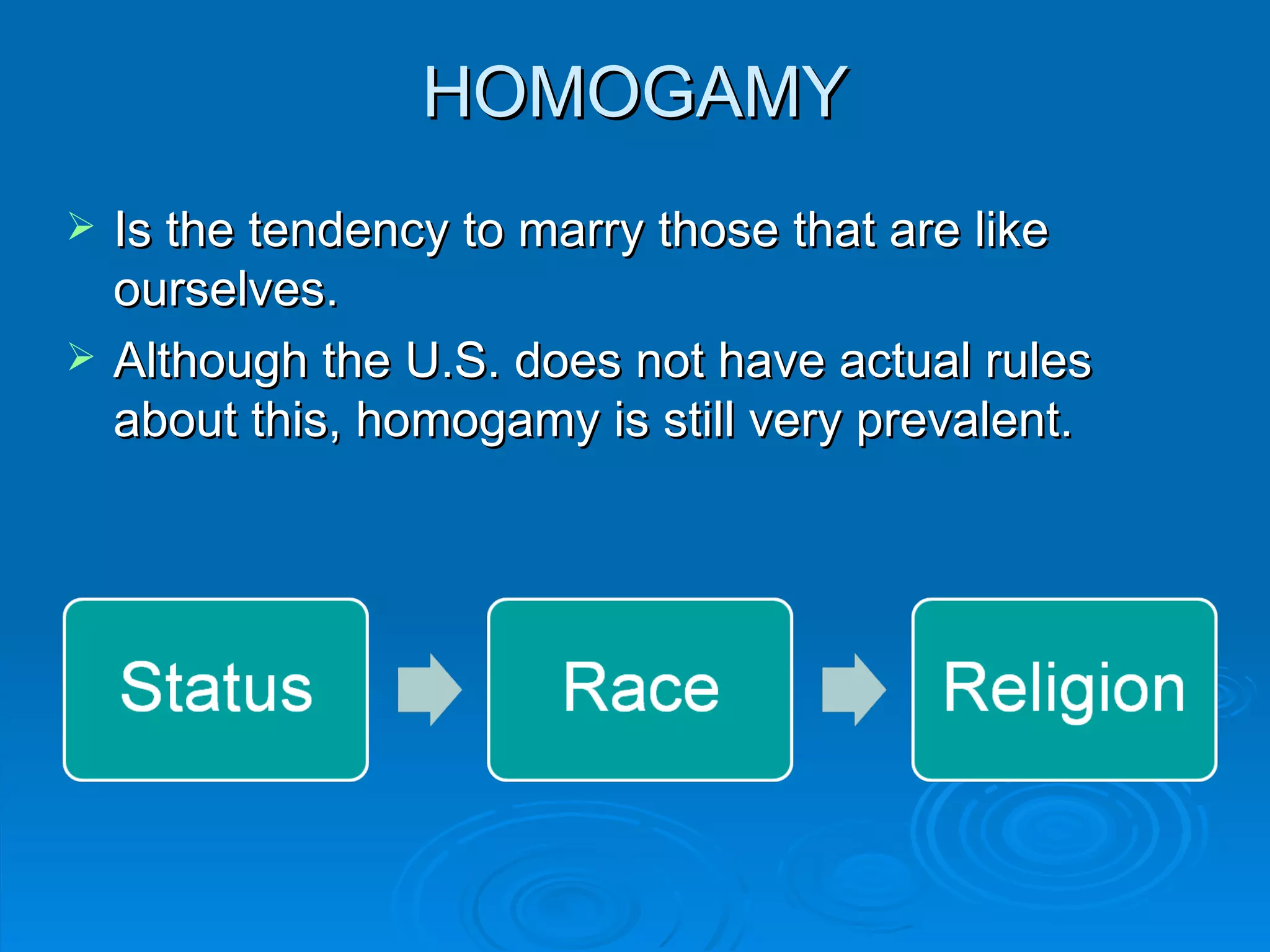 HOMOGAMY

➢ Is the tendency to marry those that are like ourselves.

➢ Although the U.S. does not have actual rules about this, homogamy is still very prevalent.

Status

Race

Religion